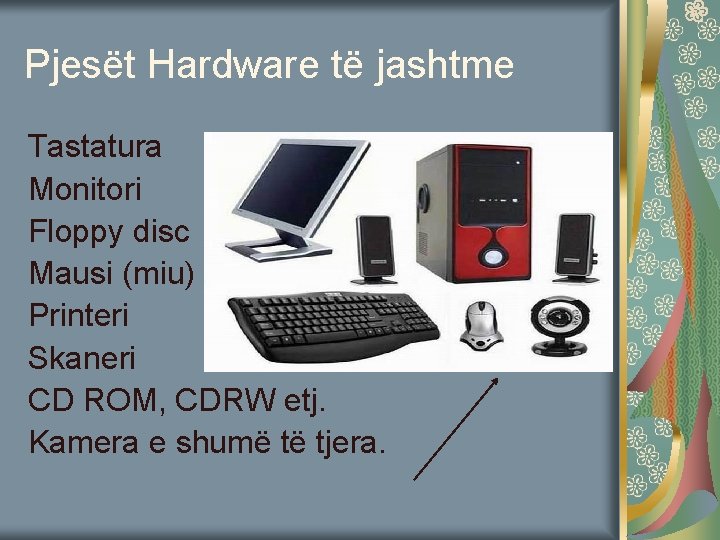 Pjesët Hardware të jashtme

Tastatura
Monitori
Floppy disc
Mausi (miu)
Printeri
Skaneri
CD ROM, CDRW etj.
Kamera e shumë të tjera.